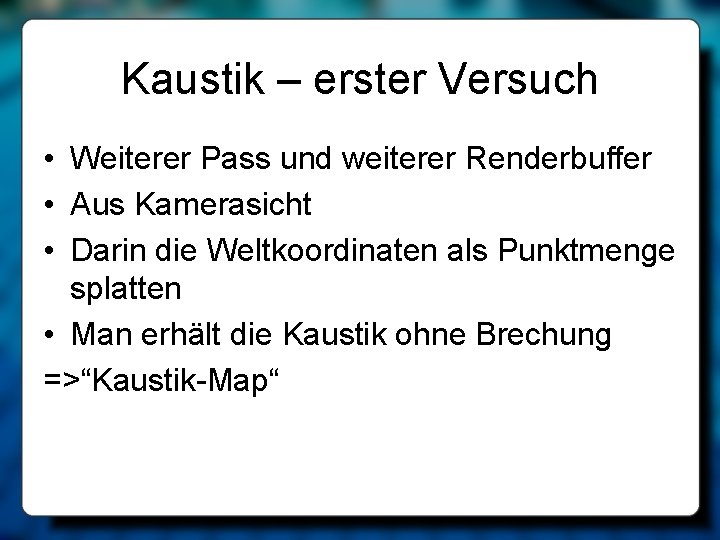 Kaustik – erster Versuch

• Weiterer Pass und weiterer Renderbuffer
• Aus Kamerasicht
• Darin die Weltkoordinaten als Punktmenge splatten
• Man erhält die Kaustik ohne Brechung
=>“Kaustik-Map“